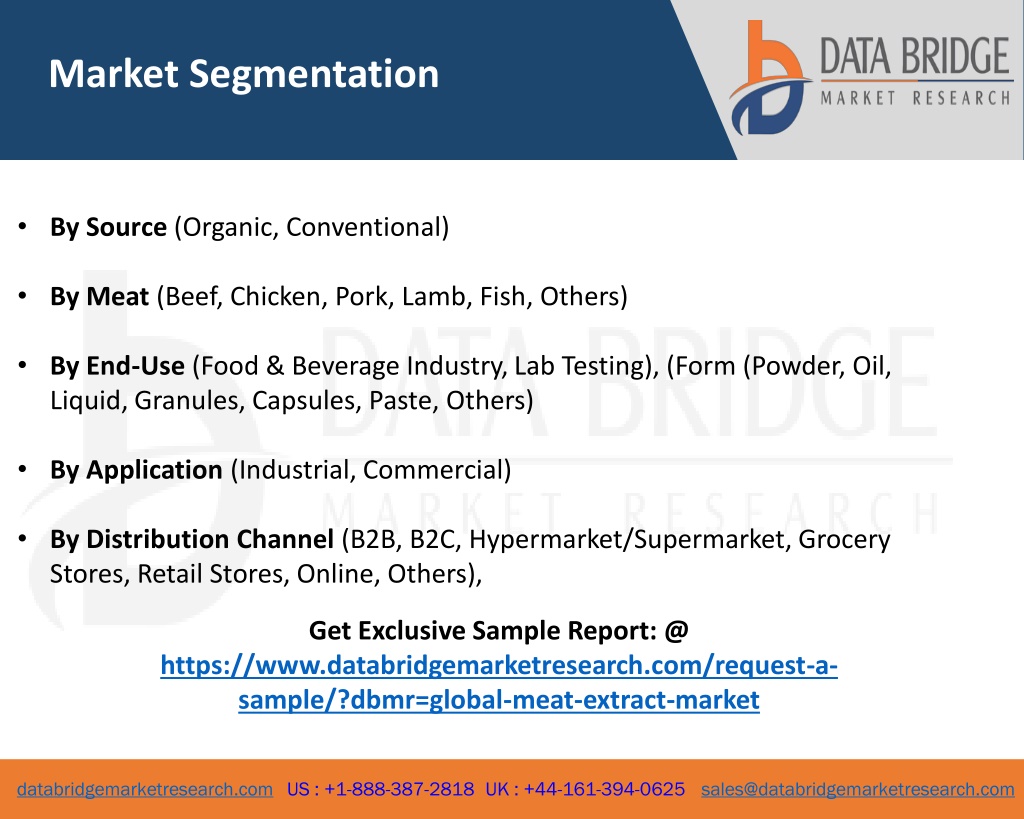 Market Segmentation

DATA BRIDGE
MARKET RESEARCH

• By Source (Organic, Conventional)

• By Meat (Beef, Chicken, Pork, Lamb, Fish, Others)

• By End-Use (Food & Beverage Industry, Lab Testing), (Form (Powder, Oil, Liquid, Granules, Capsules, Paste, Others)

• By Application (Industrial, Commercial)

• By Distribution Channel (B2B, B2C, Hypermarket/Supermarket, Grocery Stores, Retail Stores, Online, Others),

Get Exclusive Sample Report: @
https://www.databridgemarketresearch.com/request-a-sample/?dbmr=global-meat-extract-market

databridgemarketresearch.com US : +1-888-387-2818 UK : +44-161-394-0625 sales@databridgemarketresearch.com